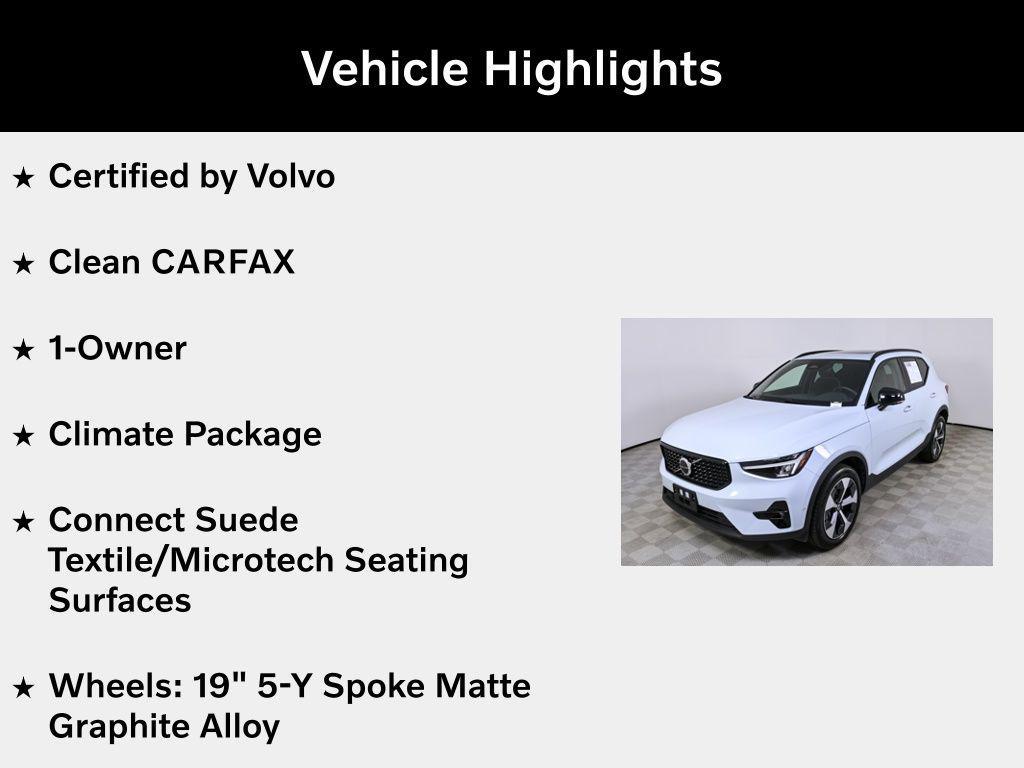 Vehicle Highlights

★ Certified by Volvo

★ Clean CARFAX

★ 1-Owner

★ Climate Package

★ Connect Suede Textile/Microtech Seating Surfaces

★ Wheels: 19" 5-Y Spoke Matte Graphite Alloy